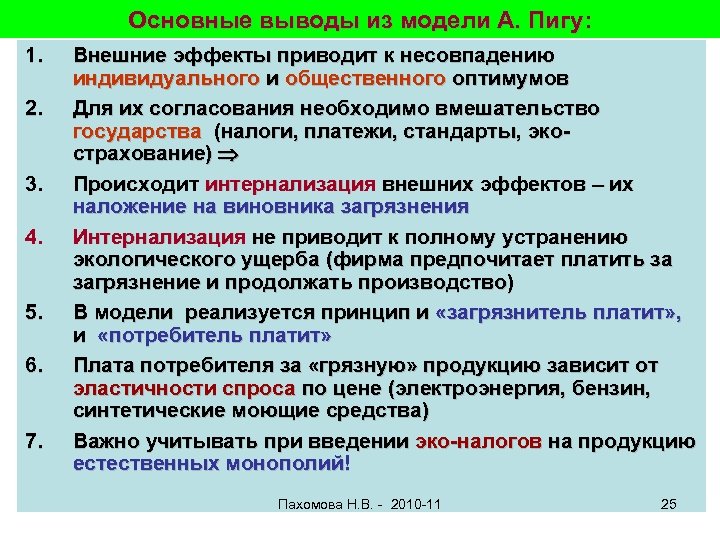 Основные выводы из модели А. Пигу:

1. Внешние эффекты приводит к несовпадению индивидуального и общественного оптимумов

2. Для их согласования необходимо вмешательство государства (налоги, платежи, стандарты, эко-страхование) $\Rightarrow$

3. Происходит интернализация внешних эффектов – их наложение на виновника загрязнения

4. Интернализация не приводит к полному устранению экологического ущерба (фирма предпочитает платить за загрязнение и продолжать производство)

5. В модели реализуется принцип и «загрязнитель платит», и «потребитель платит»

6. Плата потребителя за «грязную» продукцию зависит от эластичности спроса по цене (электроэнергия, бензин, синтетические моющие средства)

7. Важно учитывать при введении эко-налогов на продукцию естественных монополий!

Пахомова Н.В. - 2010-11

25